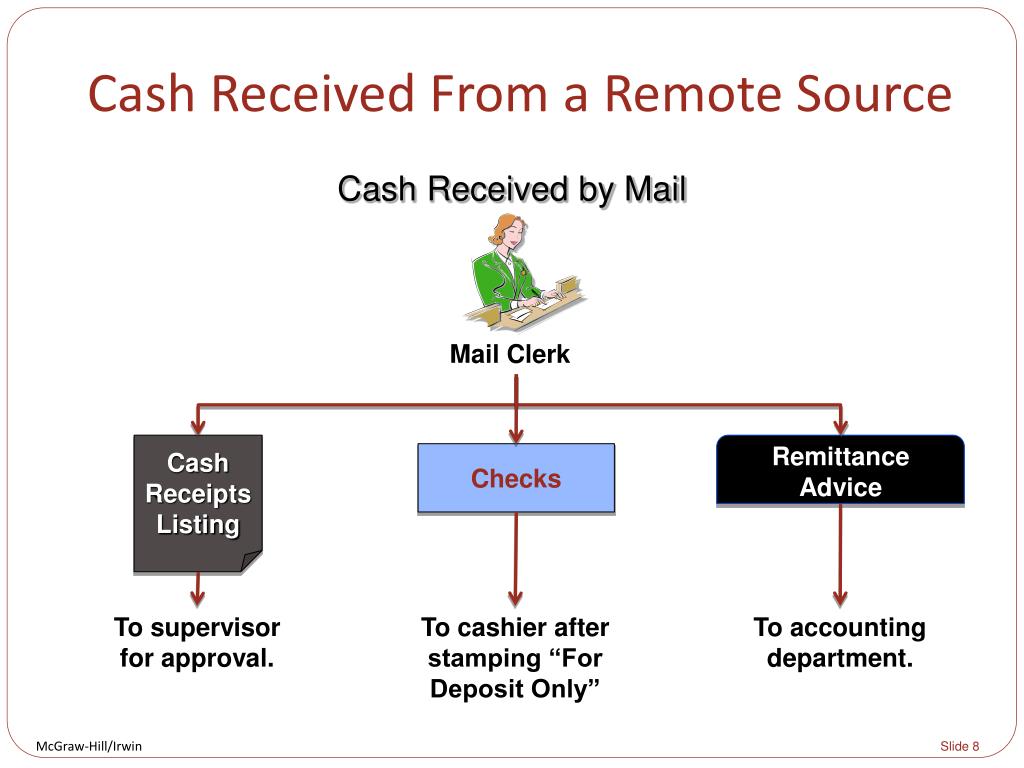 Cash Received From a Remote Source

Cash Received by Mail

Mail Clerk

Cash Receipts Listing

Checks

Remittance Advice

To supervisor for approval.

To cashier after stamping “For Deposit Only”

To accounting department.

McGraw-Hill/Irwin

Slide 8